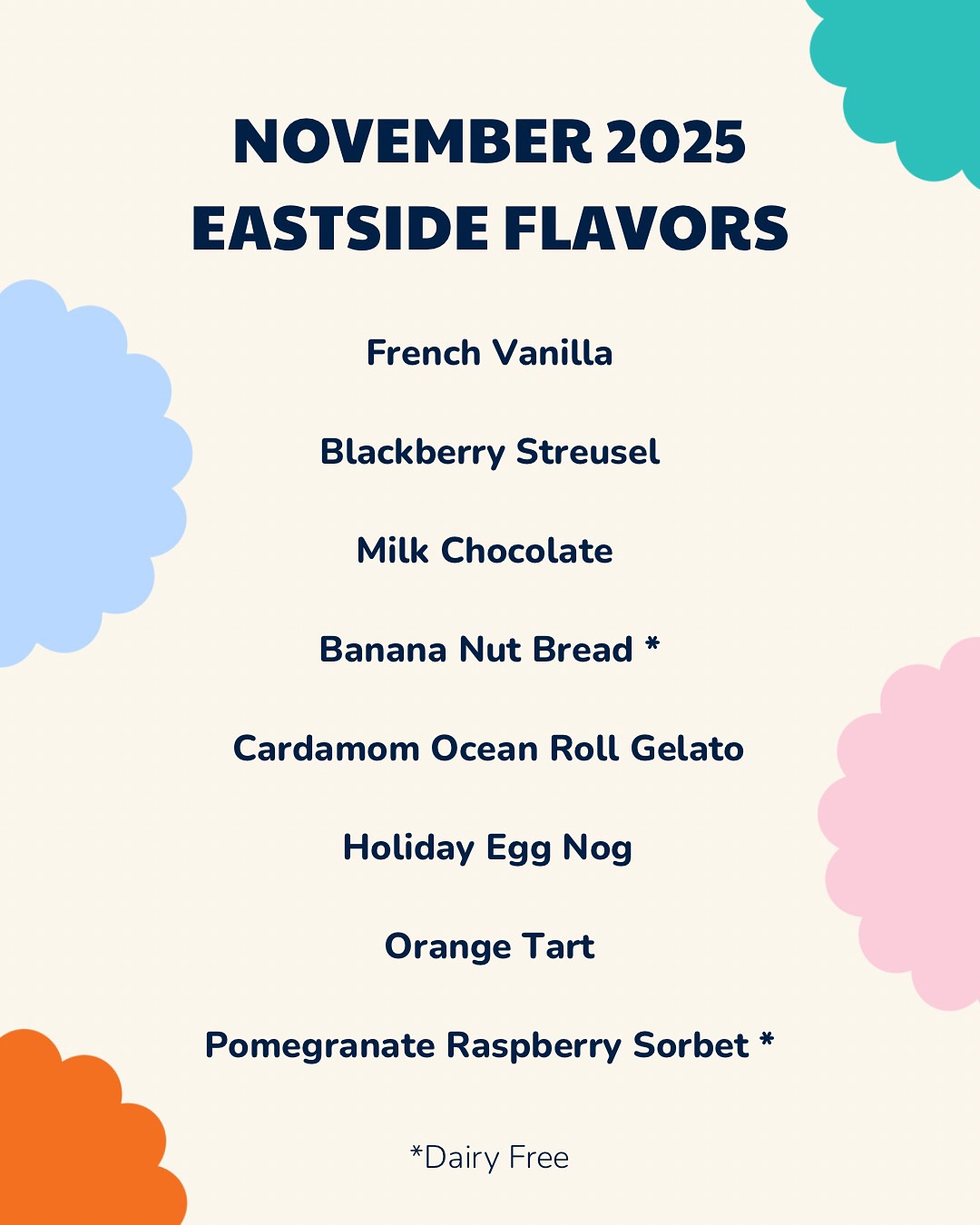 NOVEMBER 2025
EASTSIDE FLAVORS

French Vanilla

Blackberry Streusel

Milk Chocolate

Banana Nut Bread *

Cardamom Ocean Roll Gelato

Holiday Egg Nog

Orange Tart

Pomegranate Raspberry Sorbet *

*Dairy Free